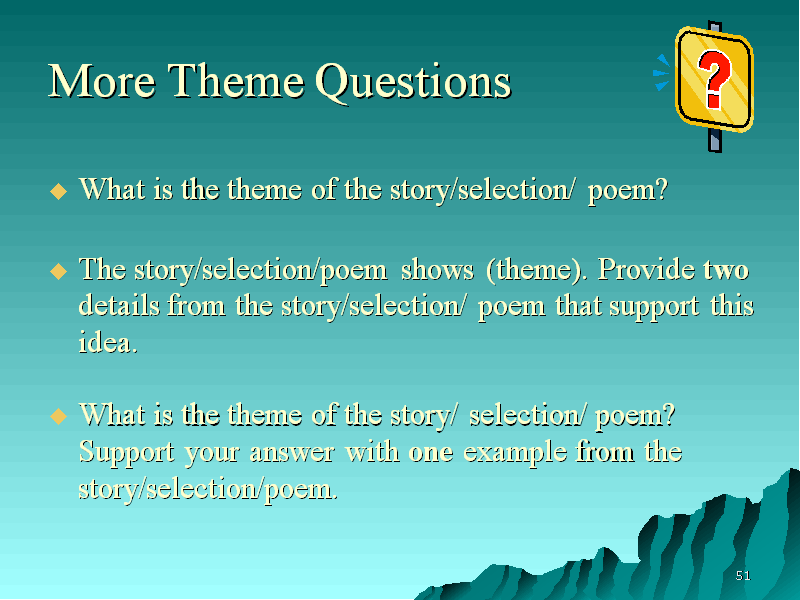 More Theme Questions

?

◆ What is the theme of the story/selection/ poem?

◆ The story/selection/poem shows (theme). Provide two details from the story/selection/ poem that support this idea.

◆ What is the theme of the story/ selection/ poem? Support your answer with one example from the story/selection/poem.

51